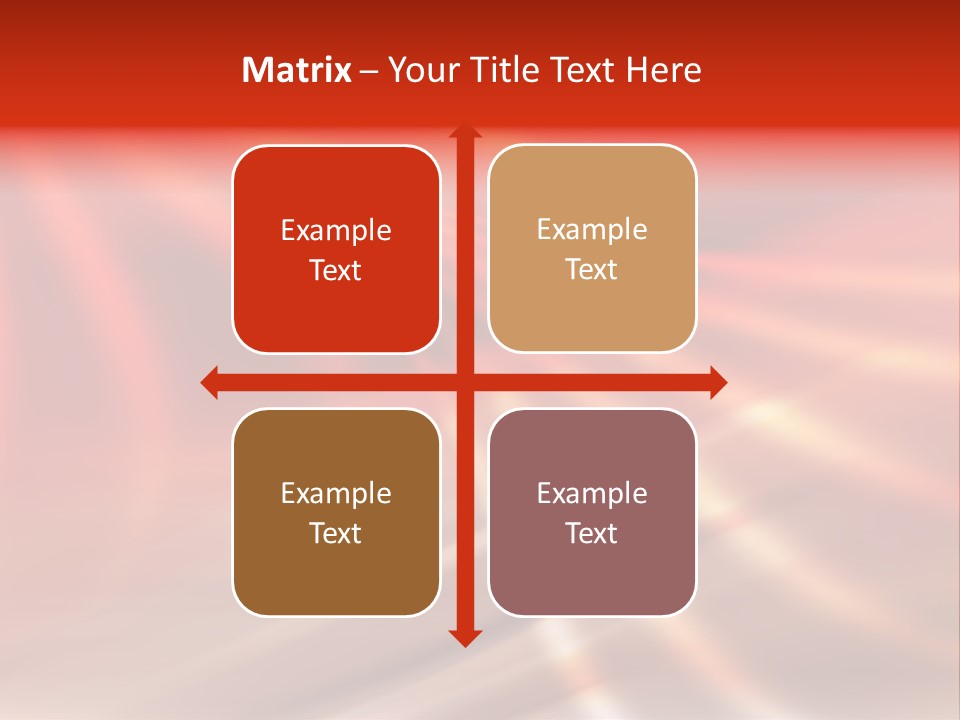 Matrix – Your Title Text Here

Example Text

Example Text

Example Text

Example Text